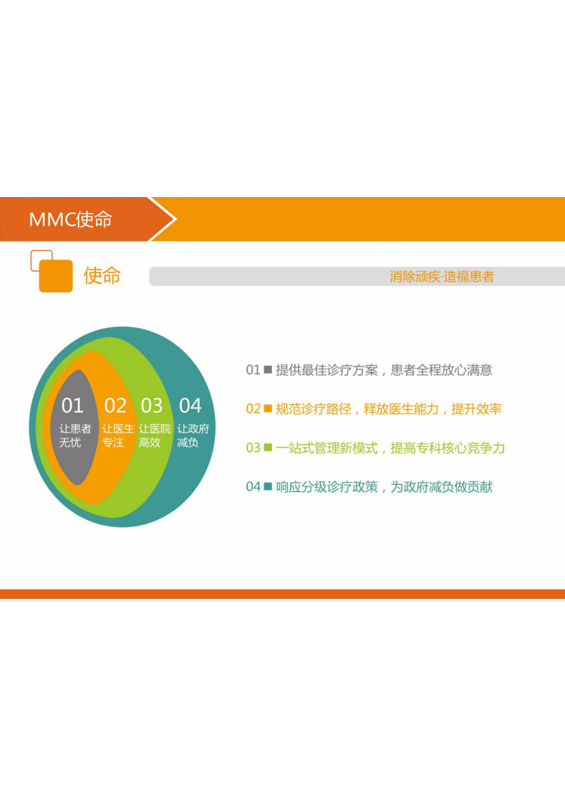 MMC使命

使命

消除顽疾·造福患者

01
让患者无忧

02
让医生专注

03
让医院高效

04
让政府减负

01 ■ 提供最佳诊疗方案，患者全程放心满意

02 ■ 规范诊疗路径，释放医生能力，提升效率

03 ■ 一站式管理新模式，提高专科核心竞争力

04 ■ 响应分级诊疗政策，为政府减负做贡献